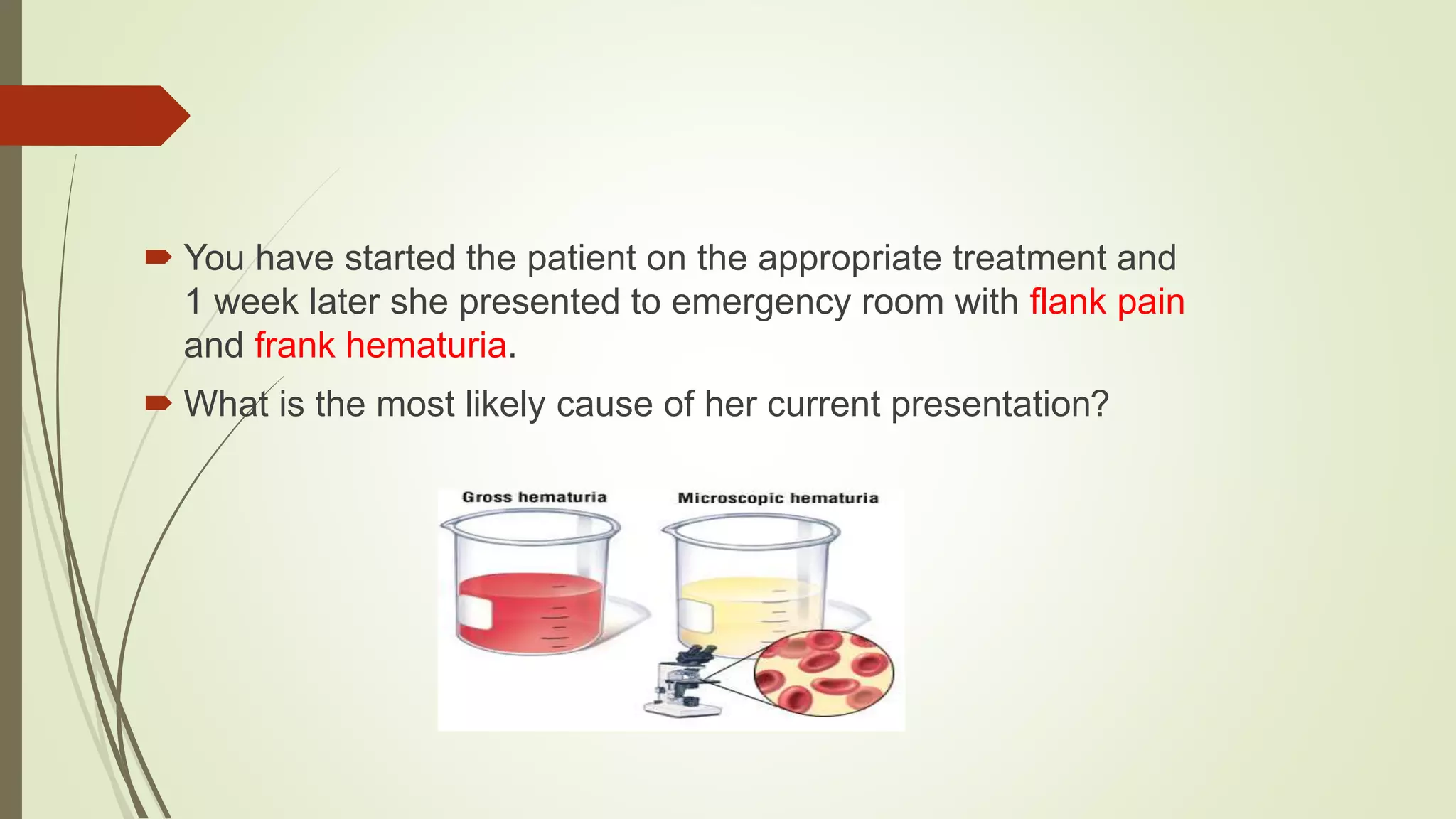 You have started the patient on the appropriate treatment and 1 week later she presented to emergency room with flank pain and frank hematuria.

What is the most likely cause of her current presentation?

Gross hematuria

Microscopic hematuria